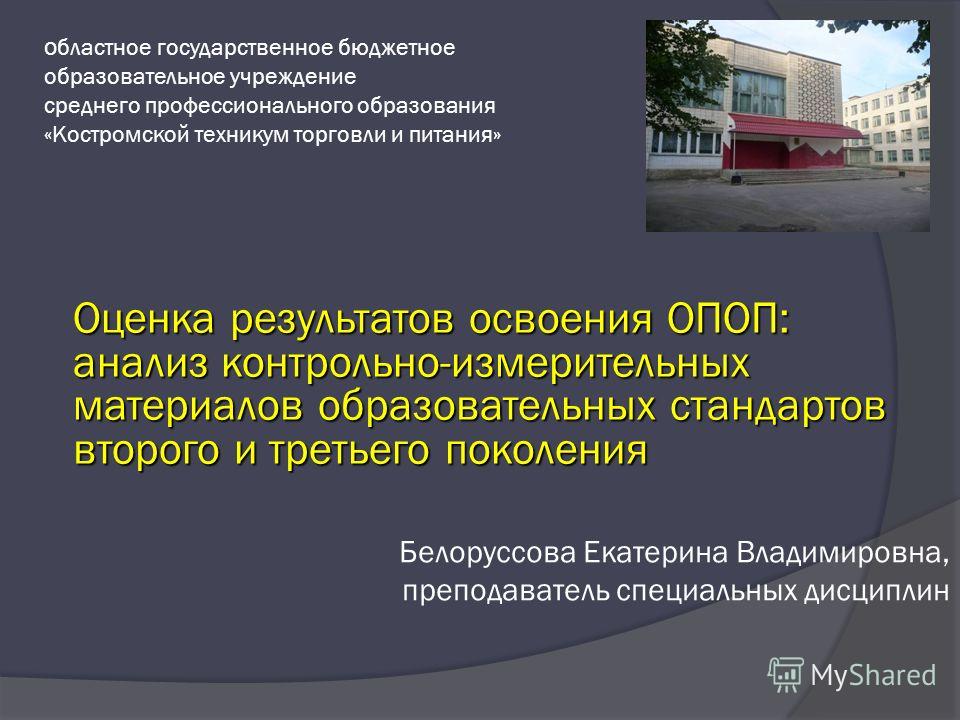 областное государственное бюджетное образовательное учреждение среднего профессионального образования «Костромской техникум торговли и питания»

Оценка результатов освоения ОПОП: анализ контрольно-измерительных материалов образовательных стандартов второго и третьего поколения

Белоруссова Екатерина Владимировна, преподаватель специальных дисциплин

MyShared